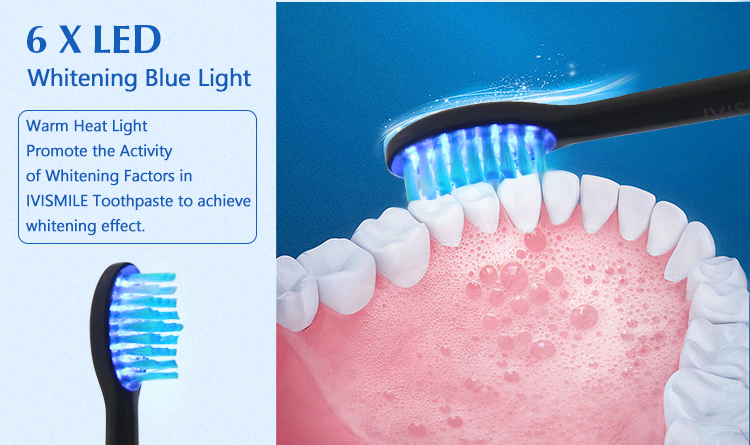 6 X LED
Whitening Blue Light

Warm Heat Light Promote the Activity of Whitening Factors in IVISMILE Toothpaste to achieve whitening effect.

IVIS